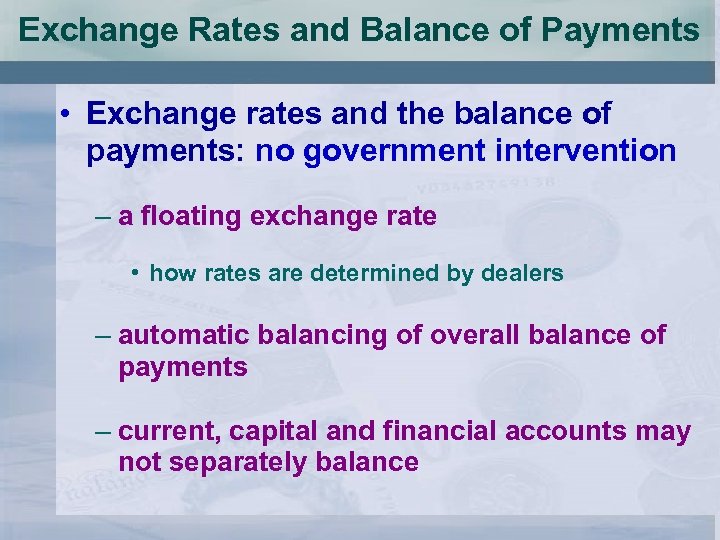 Exchange Rates and Balance of Payments

• Exchange rates and the balance of payments: no government intervention

– a floating exchange rate

• how rates are determined by dealers

– automatic balancing of overall balance of payments

– current, capital and financial accounts may not separately balance